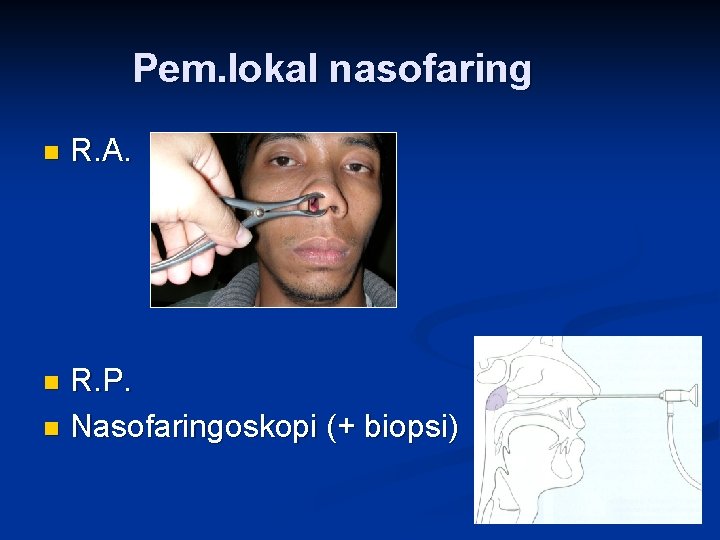 Pem.lokal nasofaring

R.A.

R.P.

Nasofaringoskopi (+ biopsi)